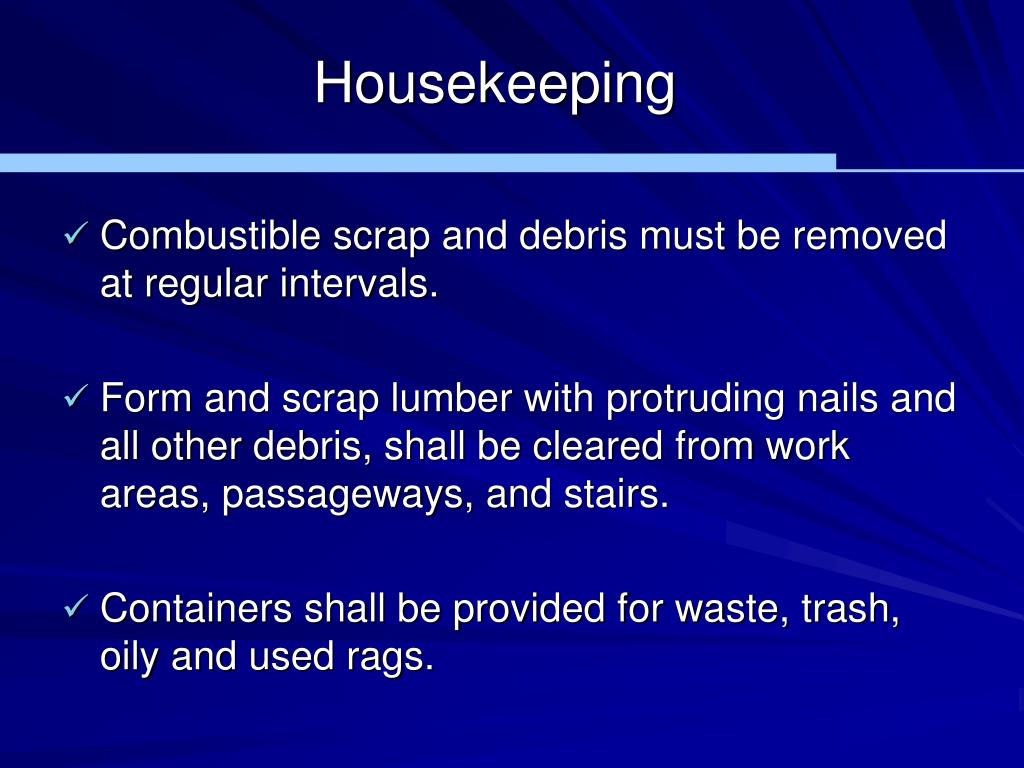 Housekeeping

✓ Combustible scrap and debris must be removed at regular intervals.

✓ Form and scrap lumber with protruding nails and all other debris, shall be cleared from work areas, passageways, and stairs.

✓ Containers shall be provided for waste, trash, oily and used rags.